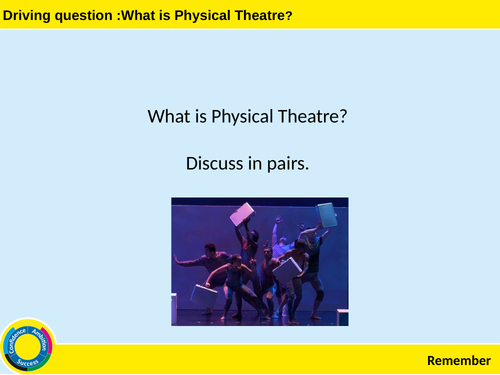 Driving question :What is Physical Theatre?

What is Physical Theatre?

Discuss in pairs.

Confidence Ambition Success

Remember